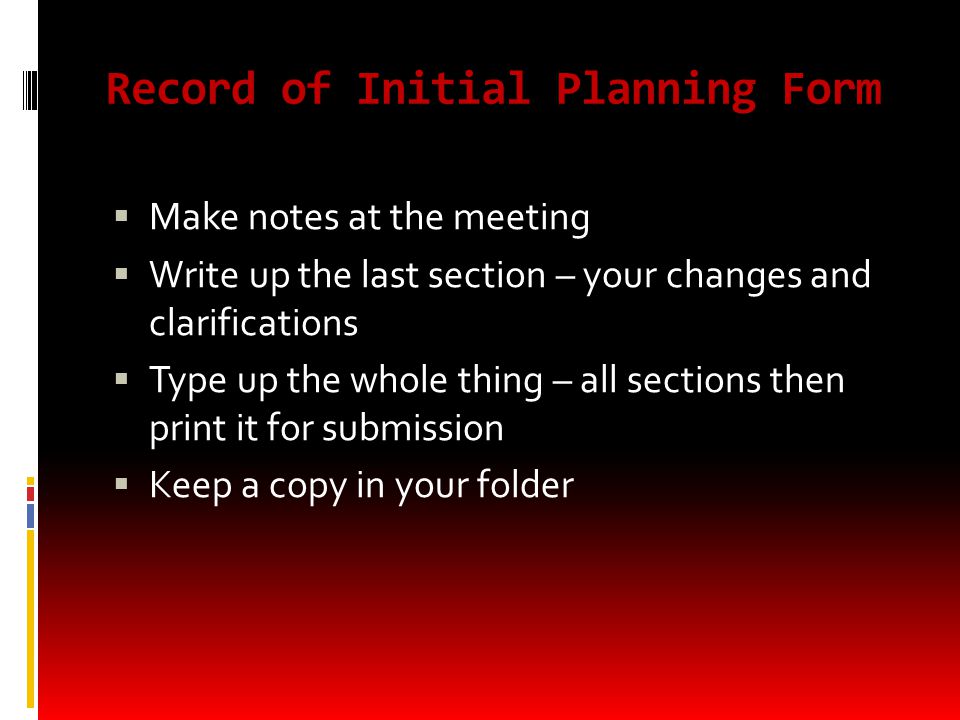 Record of Initial Planning Form

▪ Make notes at the meeting
▪ Write up the last section – your changes and clarifications
▪ Type up the whole thing – all sections then print it for submission
▪ Keep a copy in your folder